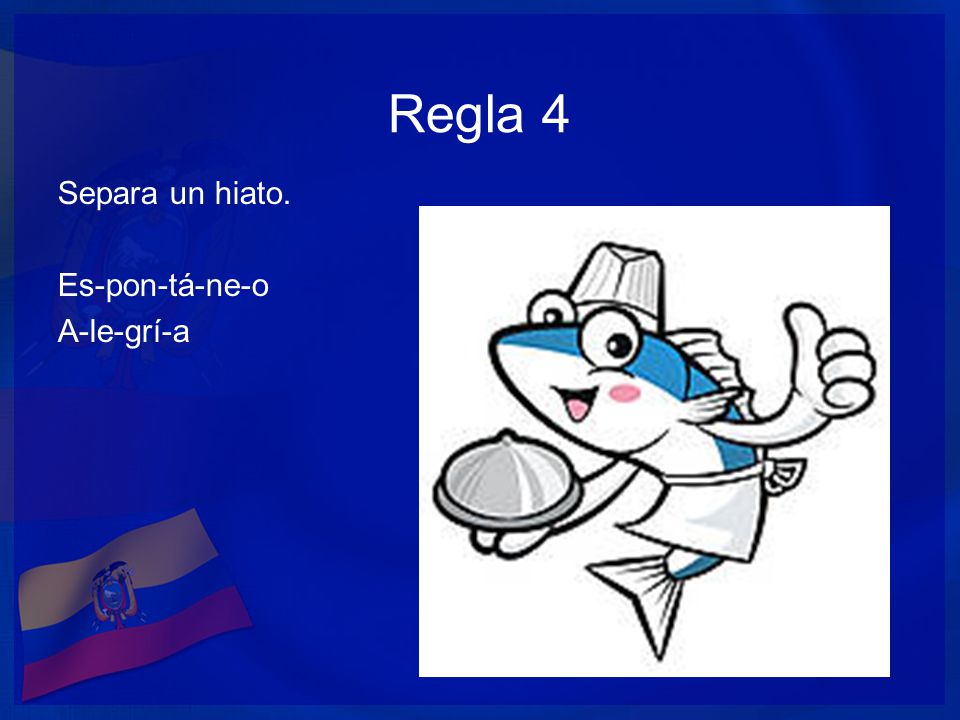 Regla 4

Separa un hiato.

Es-pon-tá-ne-o
A-le-grí-a